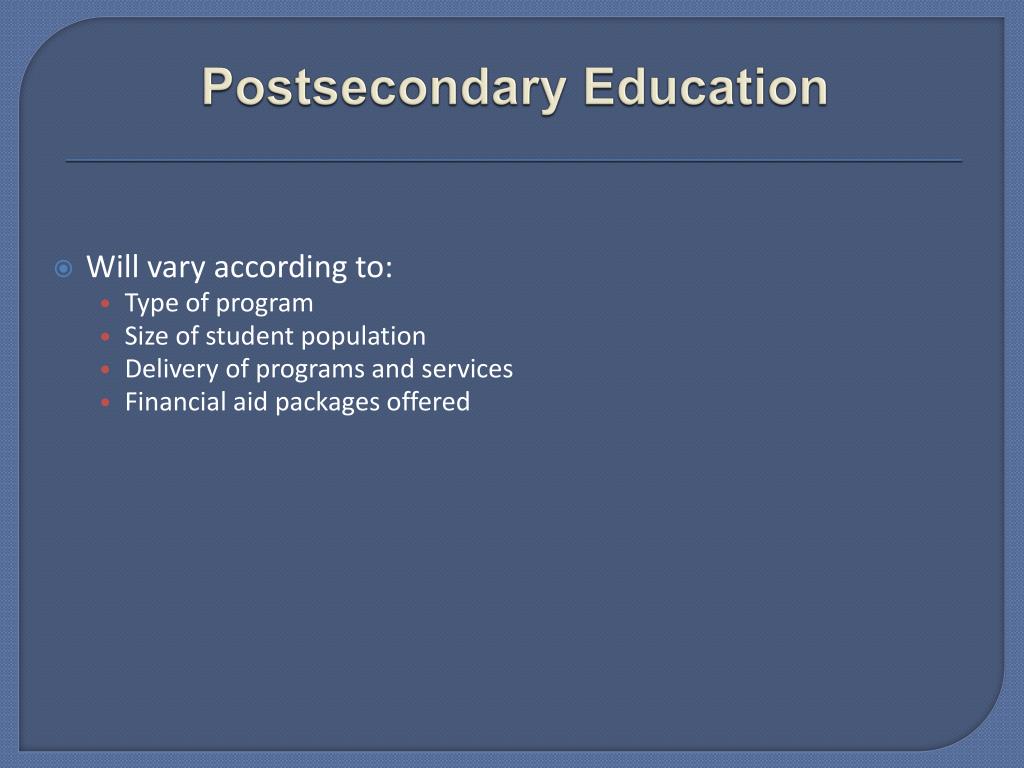 Postsecondary Education

Will vary according to:
- Type of program
- Size of student population
- Delivery of programs and services
- Financial aid packages offered